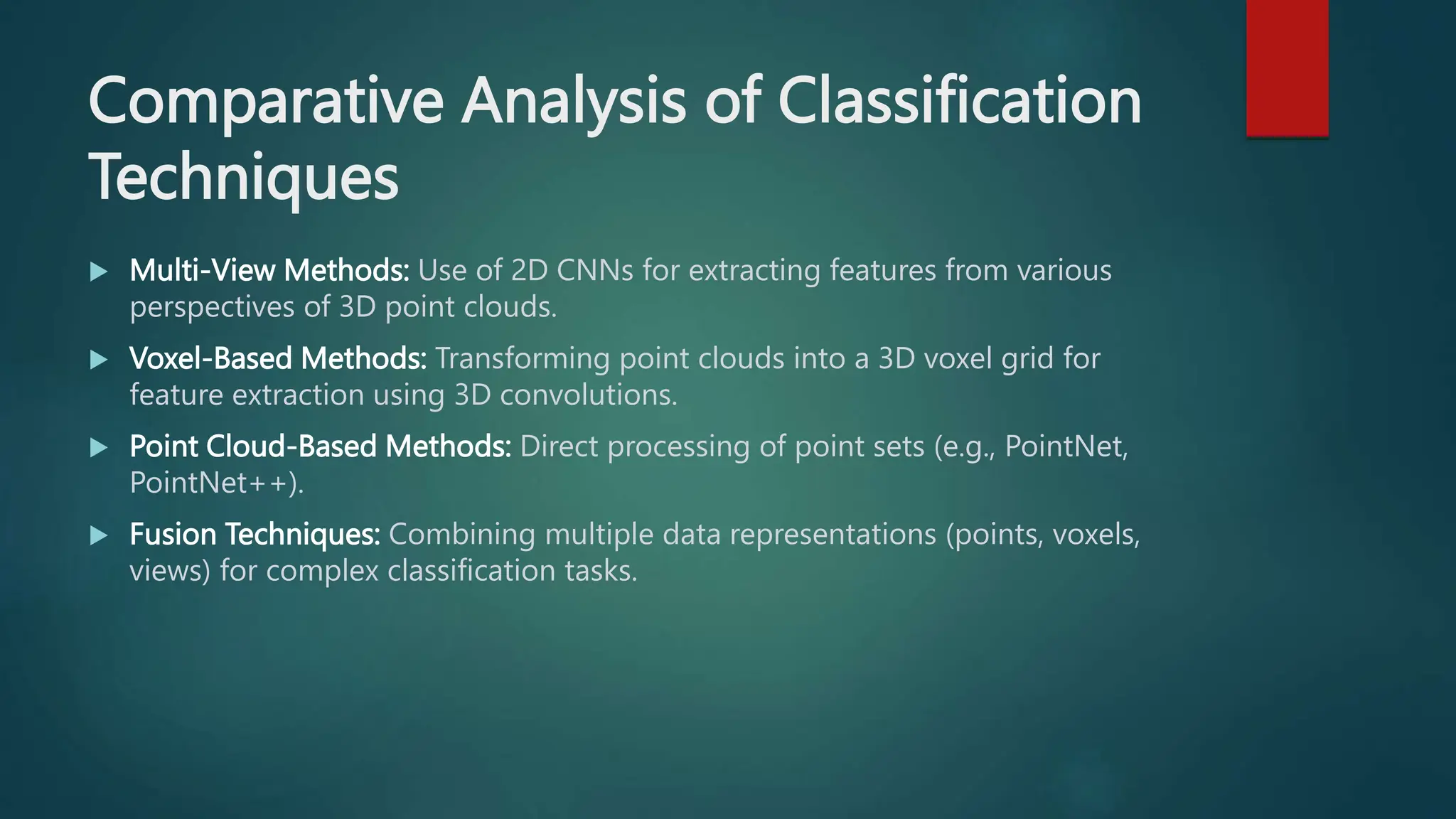 Comparative Analysis of Classification Techniques

▶ Multi-View Methods: Use of 2D CNNs for extracting features from various perspectives of 3D point clouds.

▶ Voxel-Based Methods: Transforming point clouds into a 3D voxel grid for feature extraction using 3D convolutions.

▶ Point Cloud-Based Methods: Direct processing of point sets (e.g., PointNet, PointNet++).

▶ Fusion Techniques: Combining multiple data representations (points, voxels, views) for complex classification tasks.